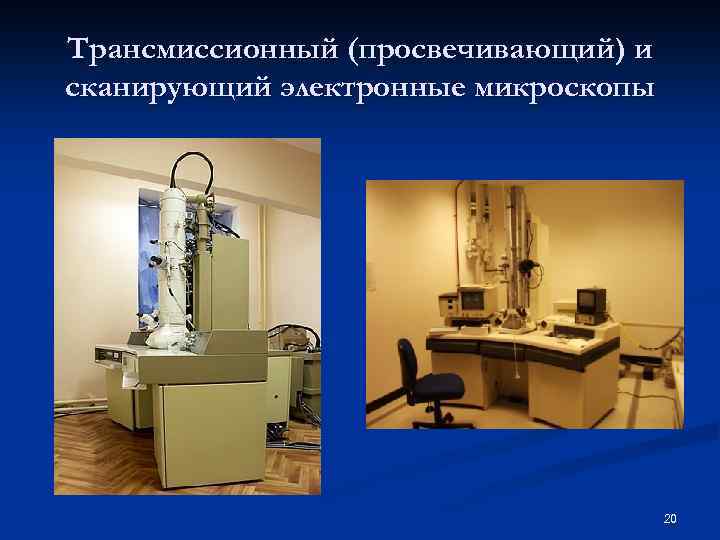 Трансмиссионный (просвечивающий) и сканирующий электронные микроскопы

20